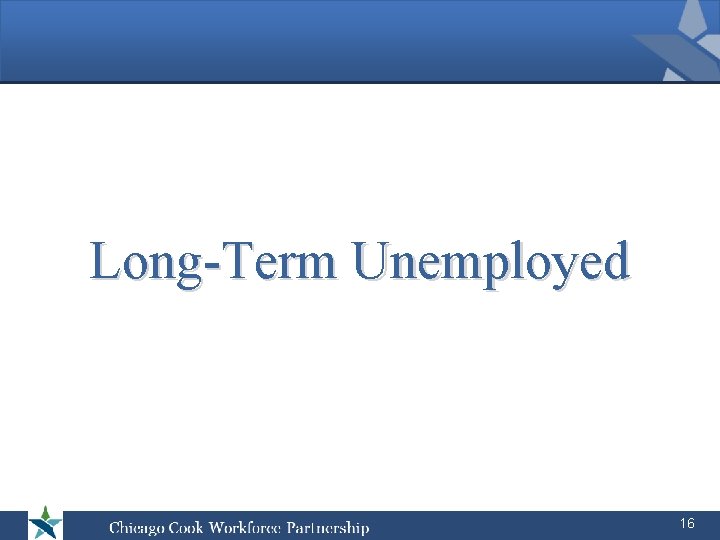 Long-Term Unemployed

Chicago Cook Workforce Partnership

16